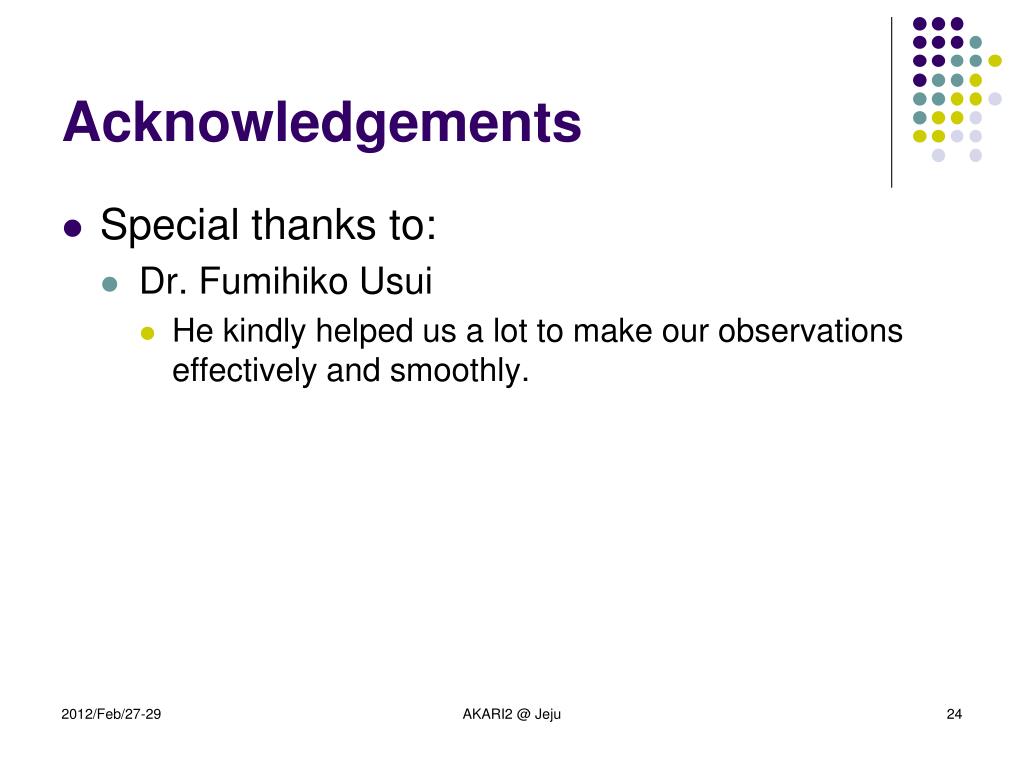 Acknowledgements

- Special thanks to:
  - Dr. Fumihiko Usui
    - He kindly helped us a lot to make our observations effectively and smoothly.

2012/Feb/27-29

AKARI2 @ Jeju

24